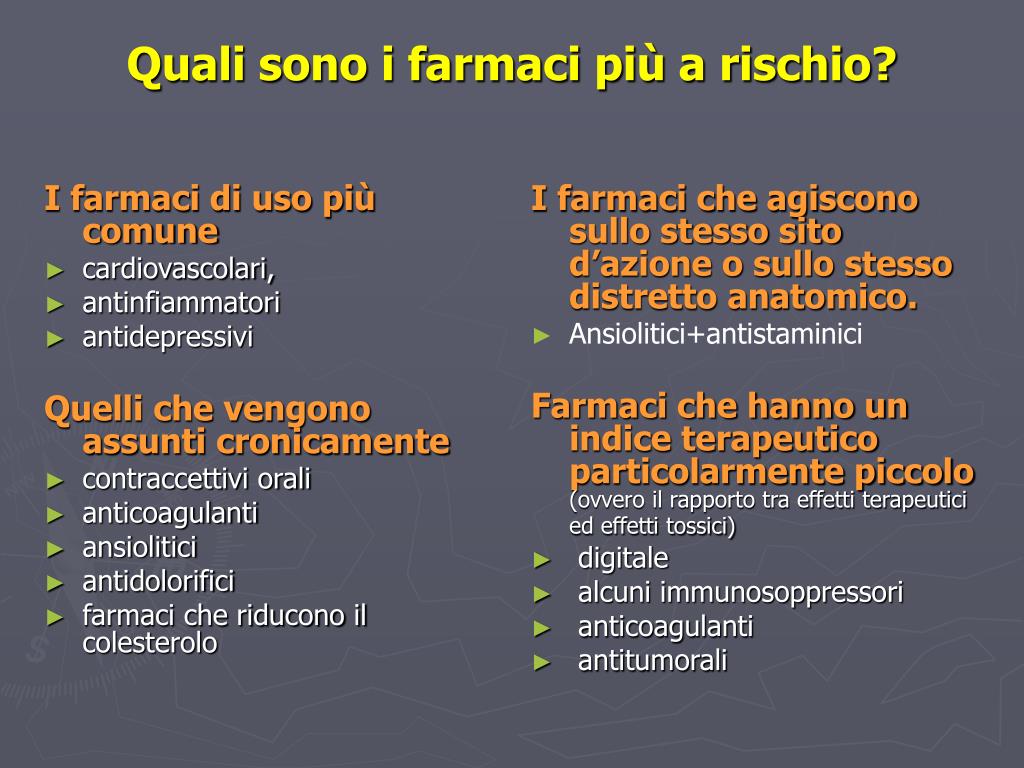 Quali sono i farmaci più a rischio?

I farmaci di uso più comune
► cardiovascolari,
► antinfiammatori
► antidepressivi

Quelli che vengono assunti cronicamente
► contraccettivi orali
► anticoagulanti
► ansiolitici
► antidolorifici
► farmaci che riducono il colesterolo

I farmaci che agiscono sullo stesso sito d'azione o sullo stesso distretto anatomico.
► Ansiolitici+antistaminici

Farmaci che hanno un indice terapeutico particolarmente piccolo (ovvero il rapporto tra effetti terapeutici ed effetti tossici)
► digitale
► alcuni immunosoppressori
► anticoagulanti
► antitumorali